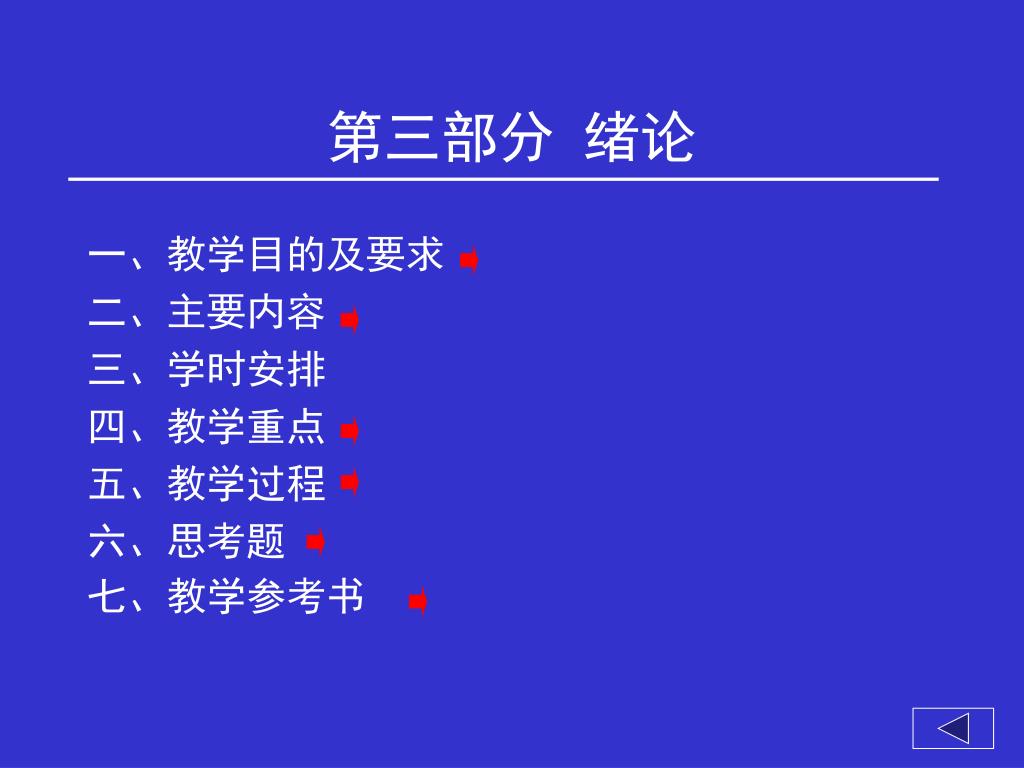 第三部分 绪论

一、教学目的及要求
二、主要内容
三、学时安排
四、教学重点
五、教学过程
六、思考题
七、教学参考书